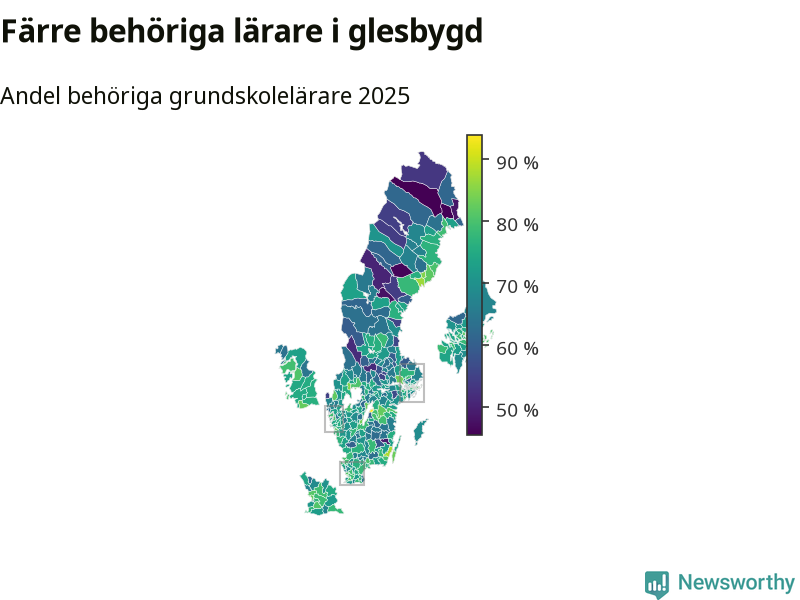 Färre behöriga lärare i glesbygd

Andel behöriga grundskolelärare 2025

90 %
80 %
70 %
60 %
50 %

Newsworthy